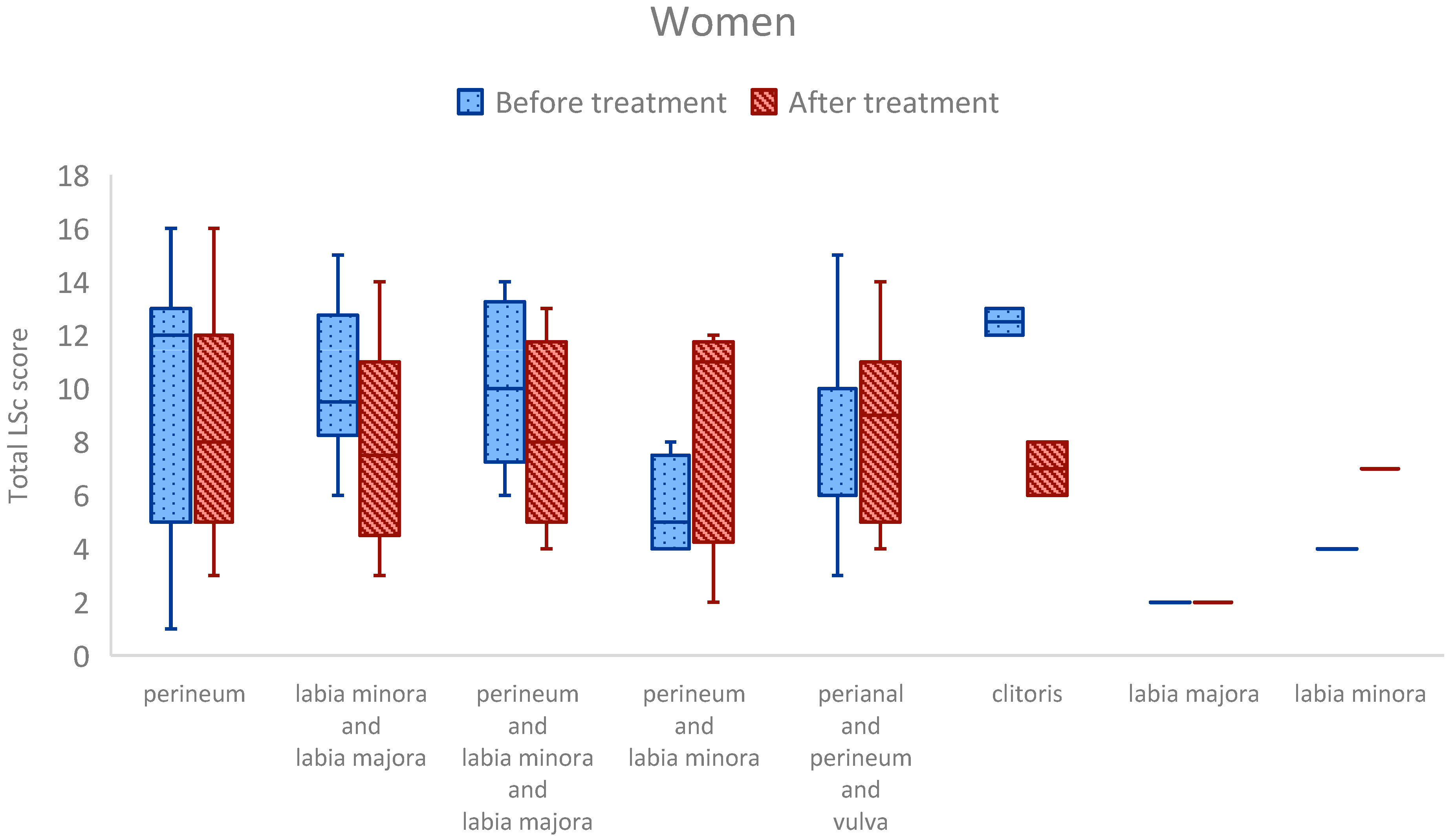 Women

Before treatment After treatment

Total LSc score

18
16
14
12
10
8
6
4
2
0

perineum

labia minora and labia majora

perineum and labia minora and labia majora

perineum and labia minora

perianal and perineum and vulva

clitoris

labia majora

labia minora